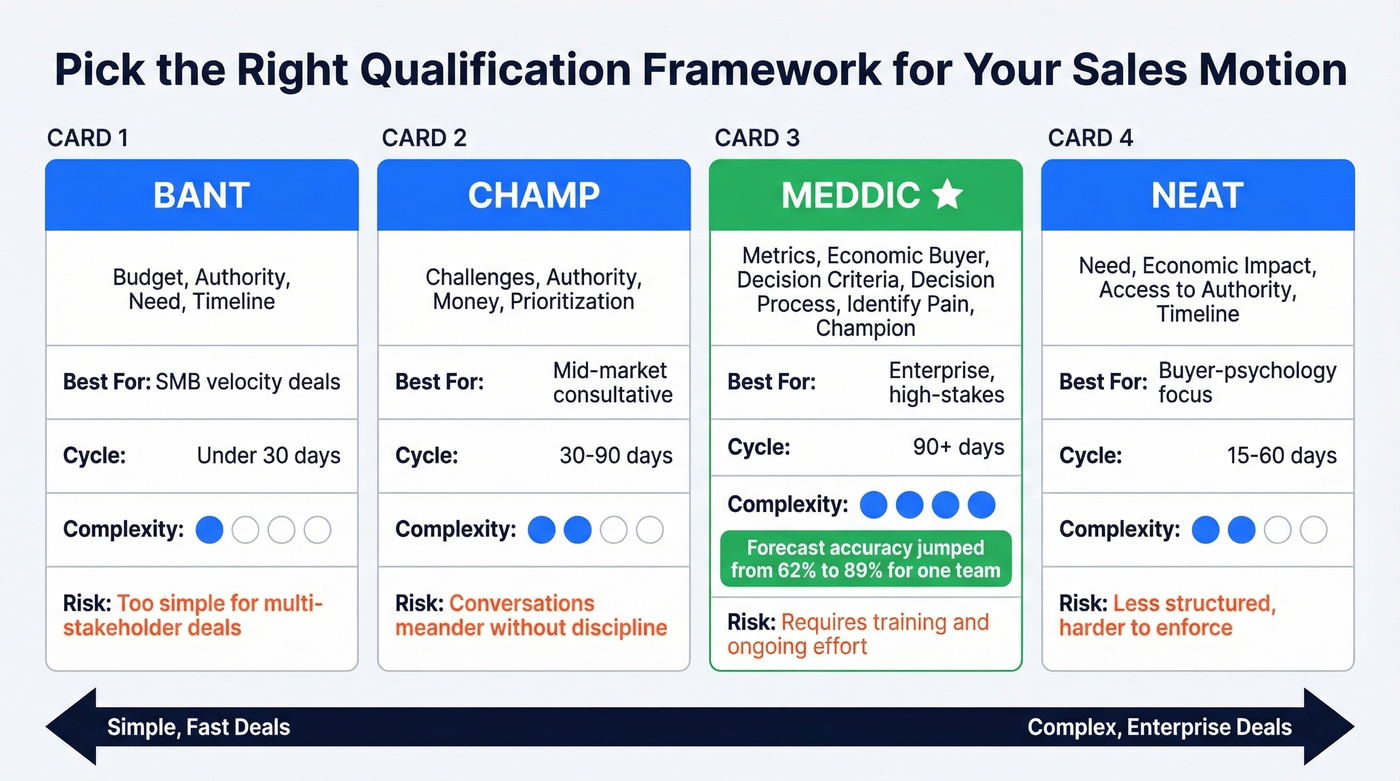 Pick the Right Qualification Framework for Your Sales Motion

CARD 1

BANT

Budget, Authority, Need, Timeline

Best For: SMB velocity deals

Cycle: Under 30 days

Complexity:

Risk: Too simple for multi-stakeholder deals

CARD 2

CHAMP

Challenges, Authority, Money, Prioritization

Best For: Mid-market consultative

Cycle: 30-90 days

Complexity:

Risk: Conversations meander without discipline

CARD 3

MEDDIC ★

Metrics, Economic Buyer, Decision Criteria, Decision Process, Identify Pain, Champion

Best For: Enterprise, high-stakes

Cycle: 90+ days

Complexity:

Forecast accuracy jumped from 62% to 89% for one team

Risk: Requires training and ongoing effort

CARD 4

NEAT

Need, Economic Impact, Access to Authority, Timeline

Best For: Buyer-psychology focus

Cycle: 15-60 days

Complexity:

Risk: Less structured, harder to enforce

Simple, Fast Deals

Complex, Enterprise Deals